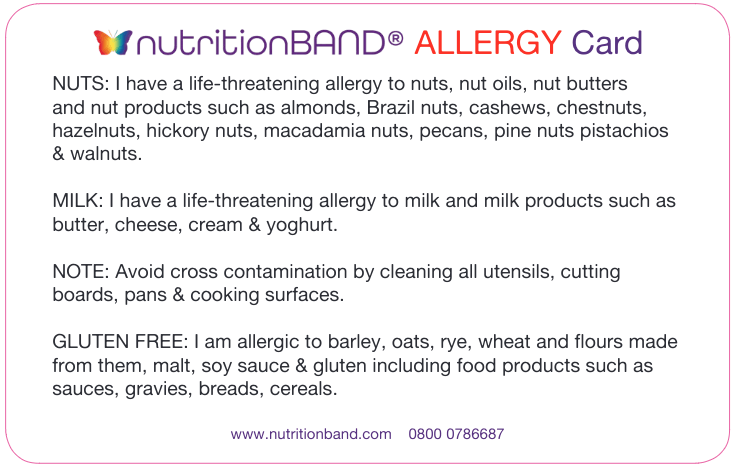 nutritionBAND® ALLERGY Card

NUTS: I have a life-threatening allergy to nuts, nut oils, nut butters and nut products such as almonds, Brazil nuts, cashews, chestnuts, hazelnuts, hickory nuts, macadamia nuts, pecans, pine nuts pistachios & walnuts.

MILK: I have a life-threatening allergy to milk and milk products such as butter, cheese, cream & yoghurt.

NOTE: Avoid cross contamination by cleaning all utensils, cutting boards, pans & cooking surfaces.

GLUTEN FREE: I am allergic to barley, oats, rye, wheat and flours made from them, malt, soy sauce & gluten including food products such as sauces, gravies, breads, cereals.

www.nutritionband.com 0800 0786687